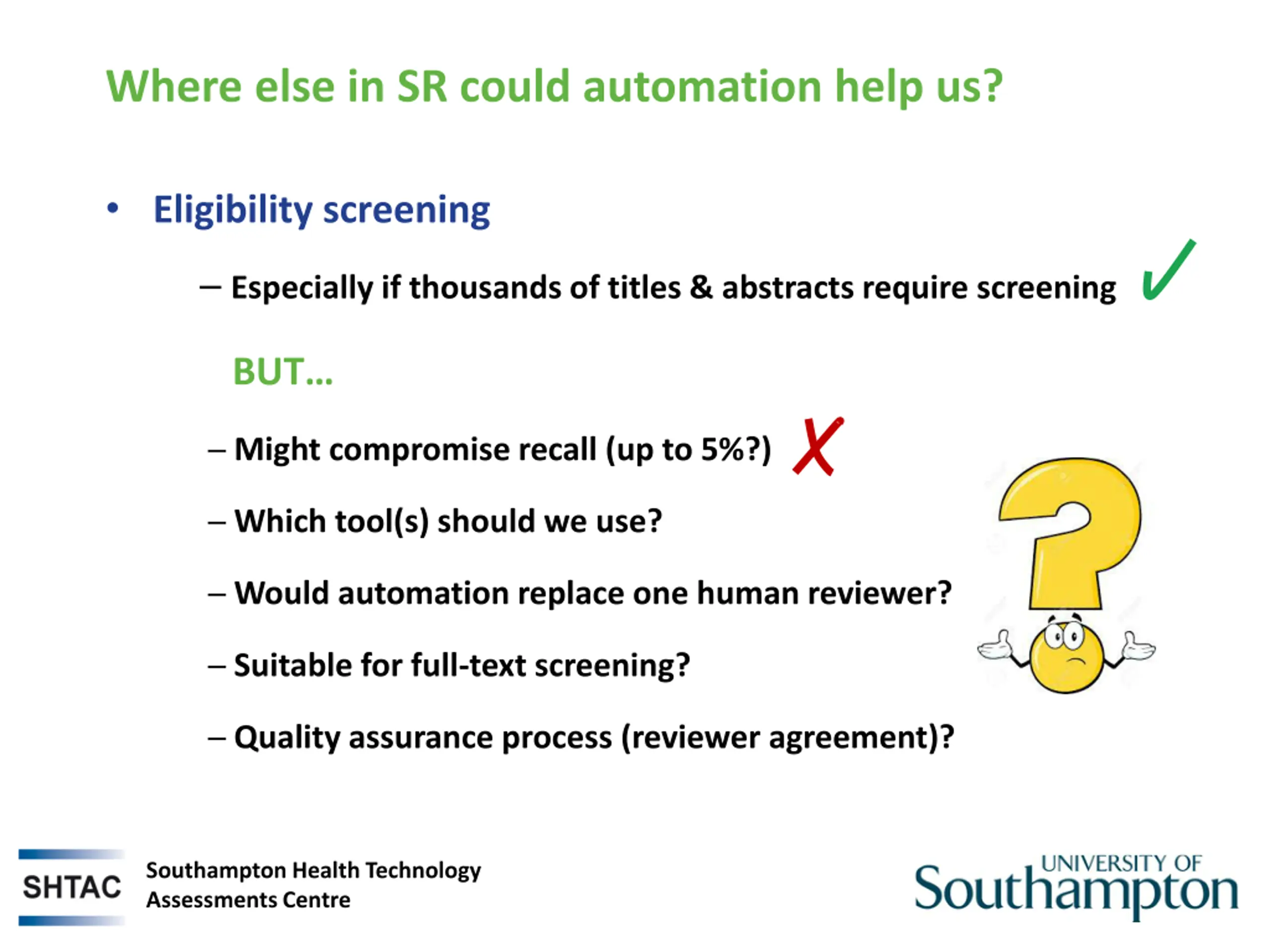 Where else in SR could automation help us?

• Eligibility screening

– Especially if thousands of titles & abstracts require screening ✓

BUT…

– Might compromise recall (up to 5%?) ✗

– Which tool(s) should we use?

– Would automation replace one human reviewer?

– Suitable for full-text screening?

– Quality assurance process (reviewer agreement)?

SHTAC Southampton Health Technology Assessments Centre

UNIVERSITY OF Southampton